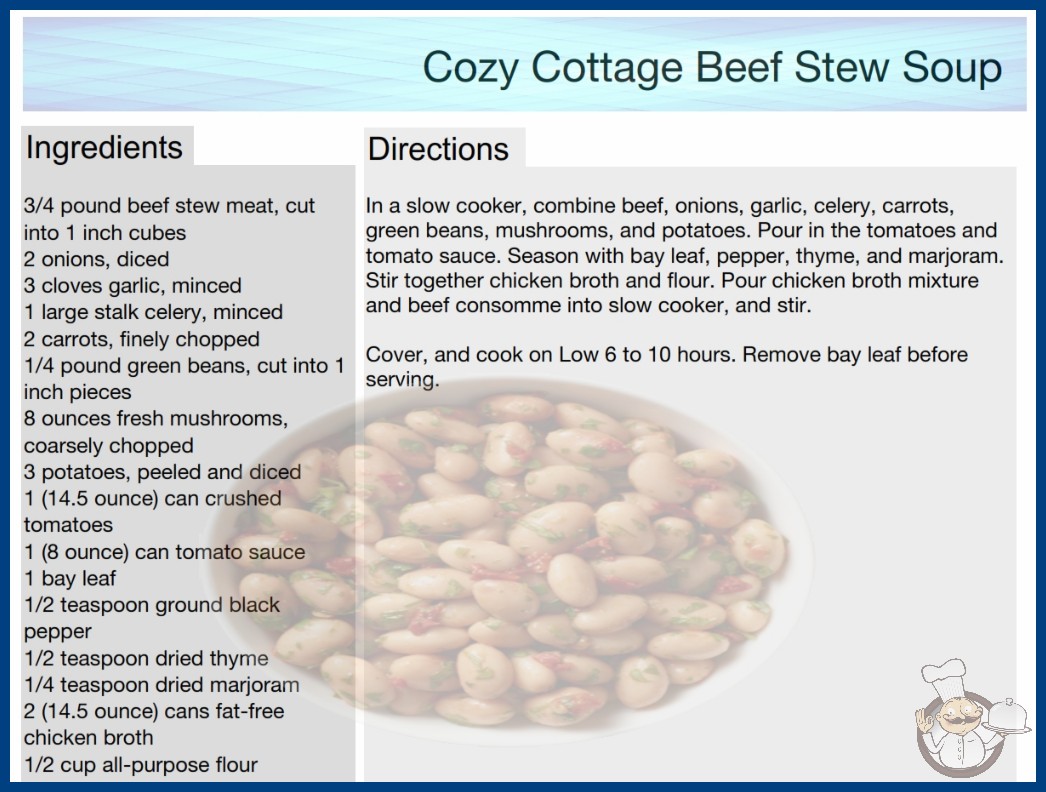 Cozy Cottage Beef Stew Soup

Ingredients

3/4 pound beef stew meat, cut into 1 inch cubes
2 onions, diced
3 cloves garlic, minced
1 large stalk celery, minced
2 carrots, finely chopped
1/4 pound green beans, cut into 1 inch pieces
8 ounces fresh mushrooms, coarsely chopped
3 potatoes, peeled and diced
1 (14.5 ounce) can crushed tomatoes
1 (8 ounce) can tomato sauce
1 bay leaf
1/2 teaspoon ground black pepper
1/2 teaspoon dried thyme
1/4 teaspoon dried marjoram
2 (14.5 ounce) cans fat-free chicken broth
1/2 cup all-purpose flour

Directions

In a slow cooker, combine beef, onions, garlic, celery, carrots, green beans, mushrooms, and potatoes. Pour in the tomatoes and tomato sauce. Season with bay leaf, pepper, thyme, and marjoram. Stir together chicken broth and flour. Pour chicken broth mixture and beef consomme into slow cooker, and stir.

Cover, and cook on Low 6 to 10 hours. Remove bay leaf before serving.